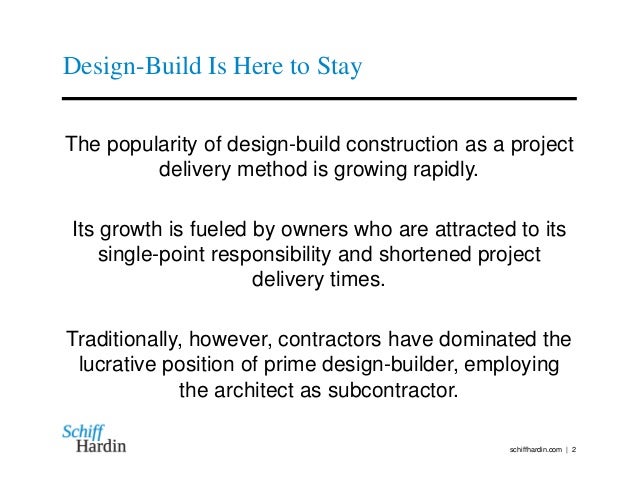 Design-Build Is Here to Stay

The popularity of design-build construction as a project delivery method is growing rapidly.

Its growth is fueled by owners who are attracted to its single-point responsibility and shortened project delivery times.

Traditionally, however, contractors have dominated the lucrative position of prime design-builder, employing the architect as subcontractor.

Schiff Hardin

schiffhardin.com | 2